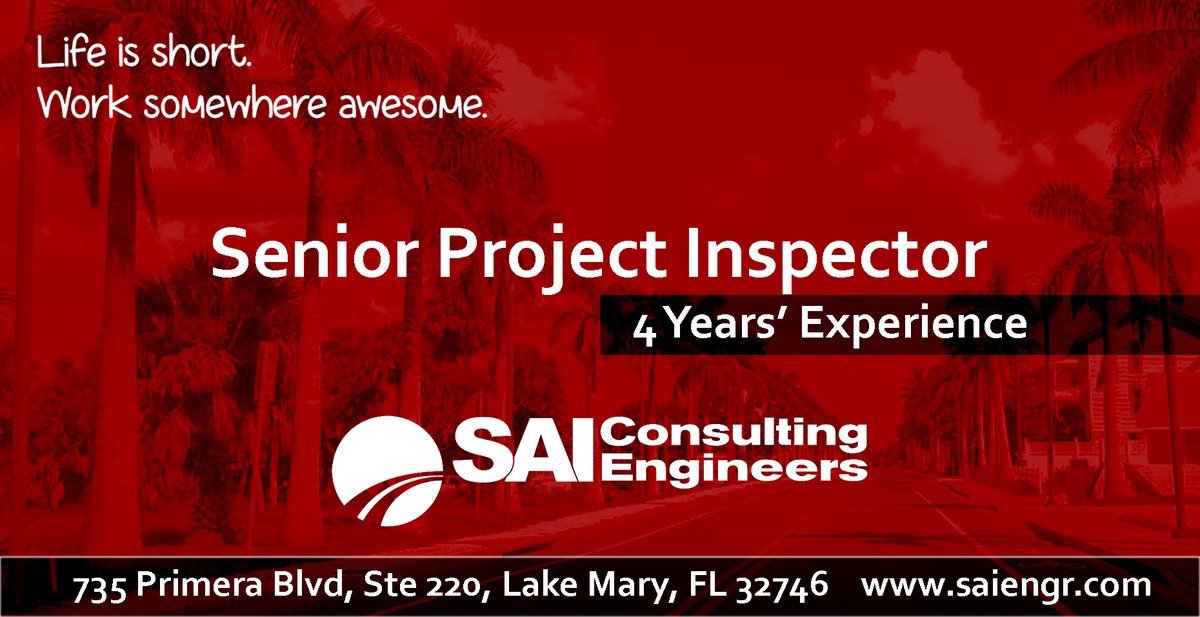 Life is short.
Work somewhere awesome.

Senior Project Inspector

4 Years' Experience

SAI Consulting Engineers

735 Primera Blvd, Ste 220, Lake Mary, FL 32746 www.saiengr.com